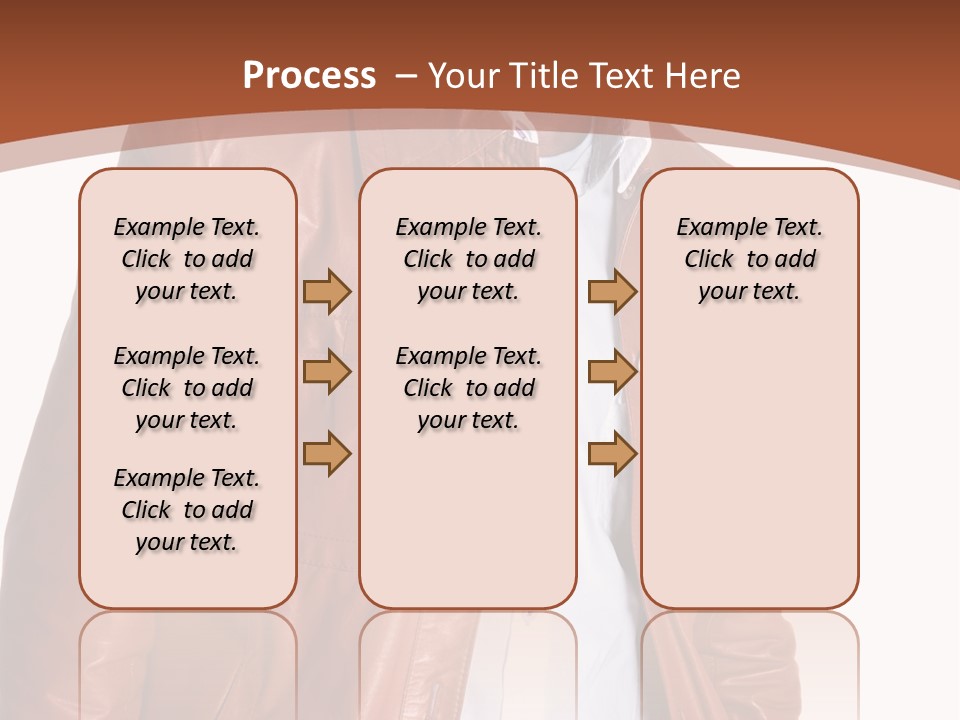 Process – Your Title Text Here

Example Text. Click to add your text.

Example Text. Click to add your text.

Example Text. Click to add your text.

Example Text. Click to add your text.

Example Text. Click to add your text.

Example Text. Click to add your text.